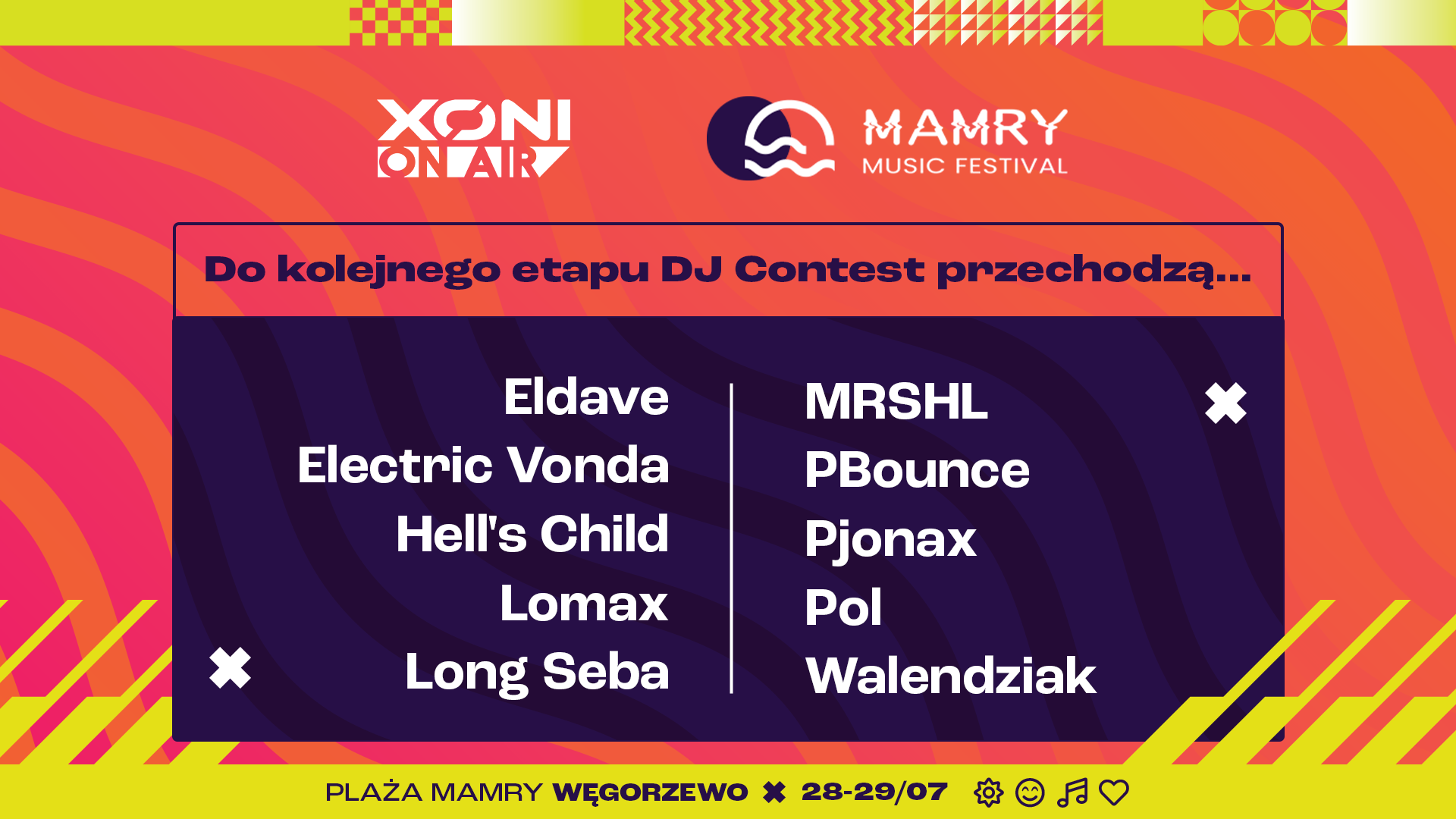 XONI ON AIR

MAMRY MUSIC FESTIVAL

Do kolejnego etapu DJ Contest przechodzą...

Eldave
Electric Vonda
Hell's Child
Lomax
Long Seba

MRSHL
PBounce
Pjonax
Pol
Walendziak

PLAŻA MAMRY WĘGORZEWO 28-29/07